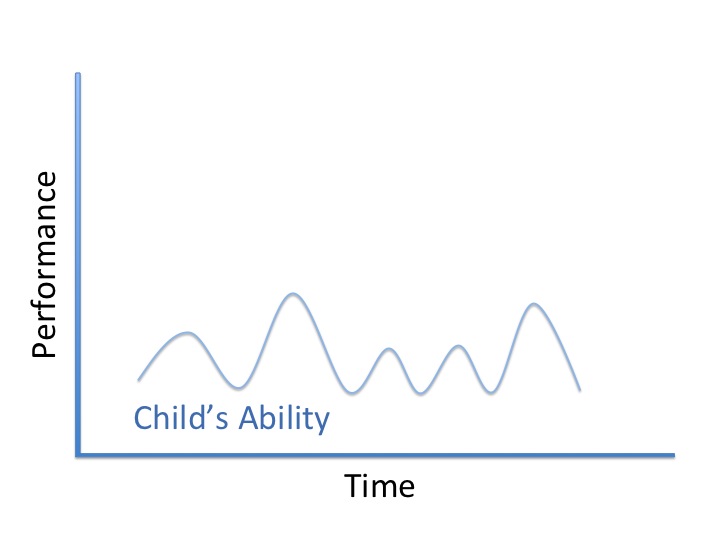 Performance

Child's Ability

Time